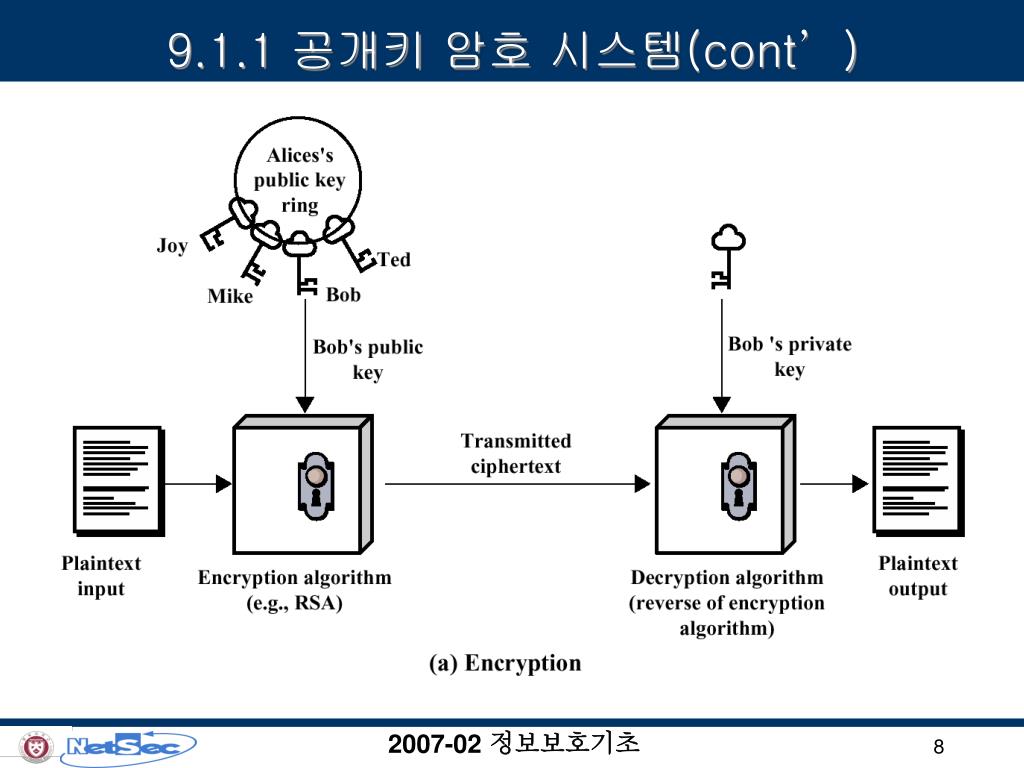 9.1.1 공개키 암호 시스템(cont’)

Alices's public key ring

Joy

Mike

Bob

Ted

Bob's public key

Bob 's private key

Transmitted ciphertext

Plaintext input

Encryption algorithm (e.g., RSA)

Decryption algorithm (reverse of encryption algorithm)

Plaintext output

(a) Encryption

NetSec

2007-02 정보보호기초

8